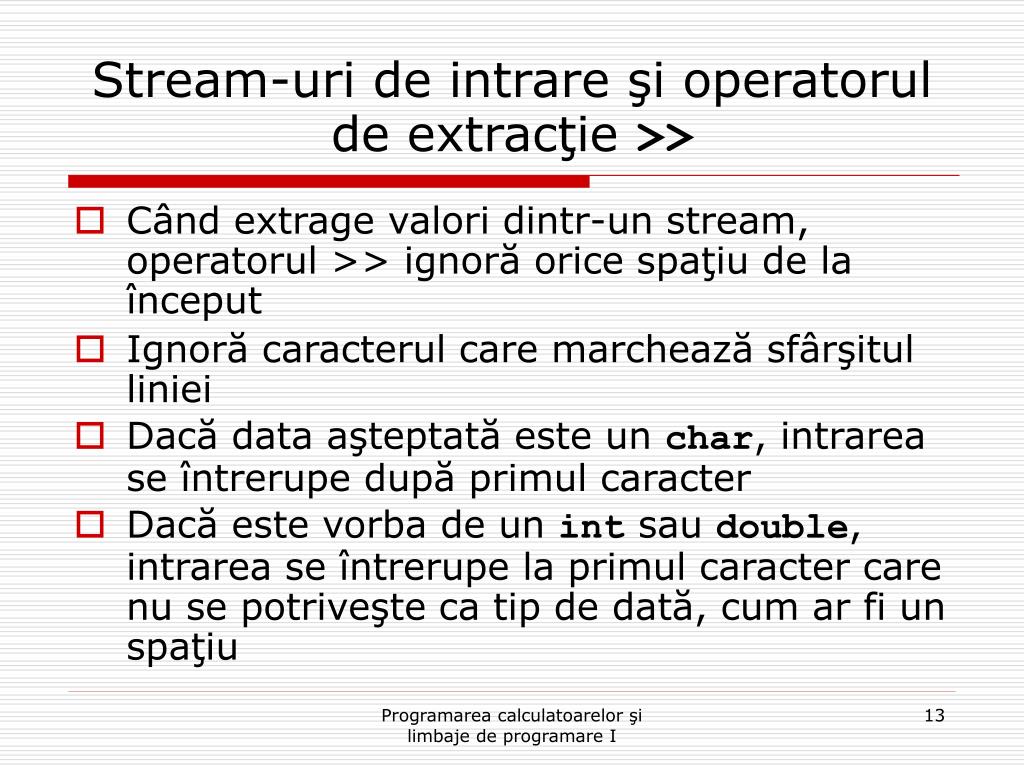 Stream-uri de intrare şi operatorul de extracţie >>

Când extrage valori dintr-un stream, operatorul >> ignoră orice spaţiu de la început

Ignoră caracterul care marchează sfârşitul liniei

Dacă data aşteptată este un char, intrarea se întrerupe după primul caracter

Dacă este vorba de un int sau double, intrarea se întrerupe la primul caracter care nu se potriveşte ca tip de dată, cum ar fi un spaţiu

Programarea calculatoarelor şi limbaje de programare I

13